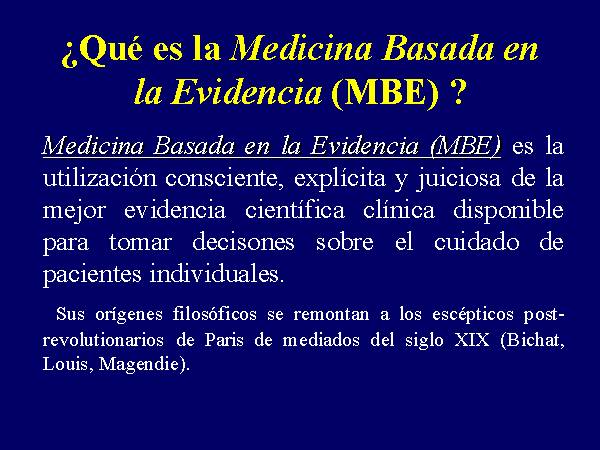 ¿Qué es la Medicina Basada en la Evidencia (MBE) ?

Medicina Basada en la Evidencia (MBE) es la utilización consciente, explícita y juiciosa de la mejor evidencia científica clínica disponible para tomar decisones sobre el cuidado de pacientes individuales.

Sus orígenes filosóficos se remontan a los escépticos post-revolutionarios de Paris de mediados del siglo XIX (Bichat, Louis, Magendie).